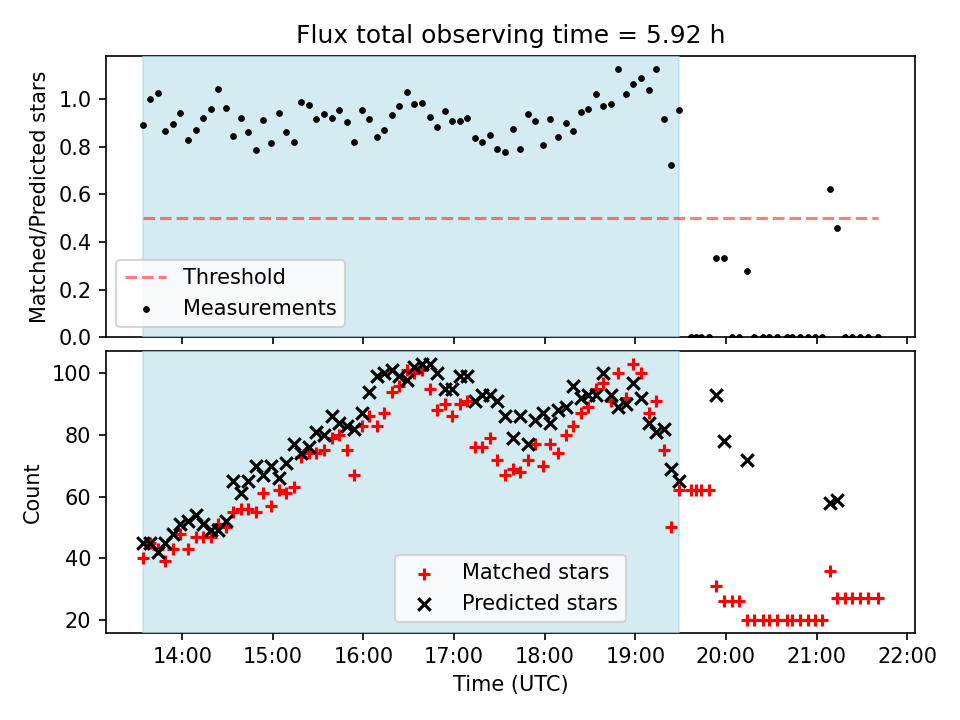 Flux total observing time = 5.92 h

Matched/Predicted stars

1.0
0.8
0.6
0.4
0.2
0.0

Threshold
Measurements

Count

100
80
60
40
20

Matched stars
Predicted stars

14:00 15:00 16:00 17:00 18:00 19:00 20:00 21:00 22:00

Time (UTC)